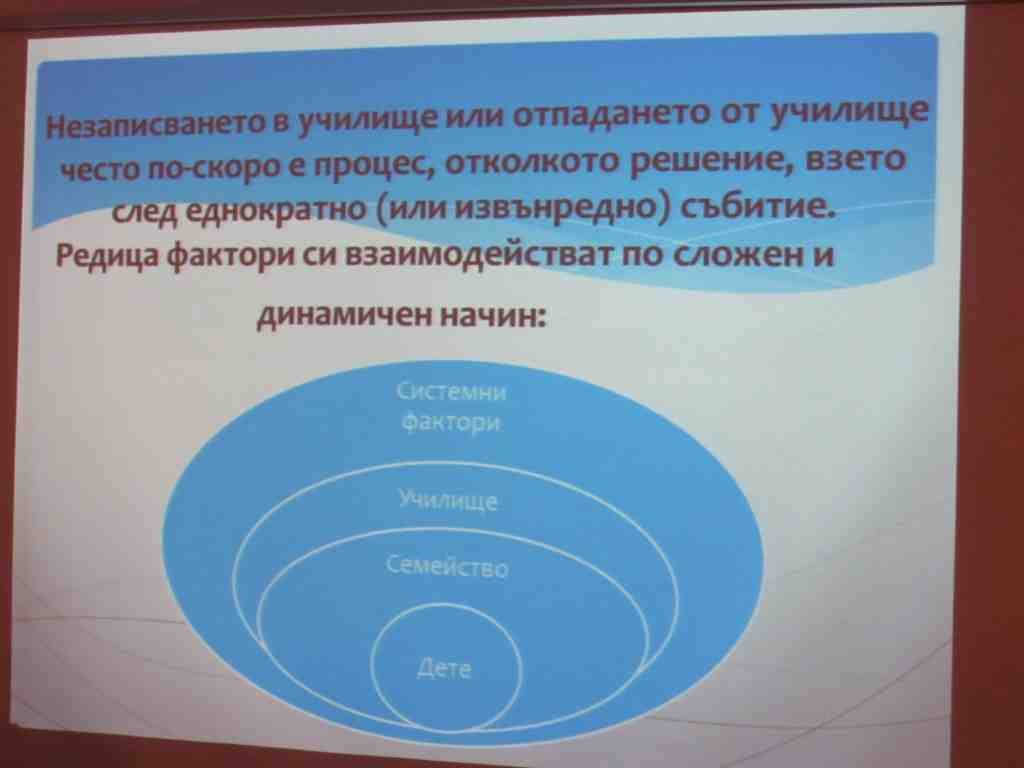 Незаписването в училище или отпадането от училище често по-скоро е процес, отколкото решение, взето след еднократно (или извънредно) събитие. Редица фактори си взаимодействат по сложен и динамичен начин:

Системни фактори

Училище

Семейство

Дете